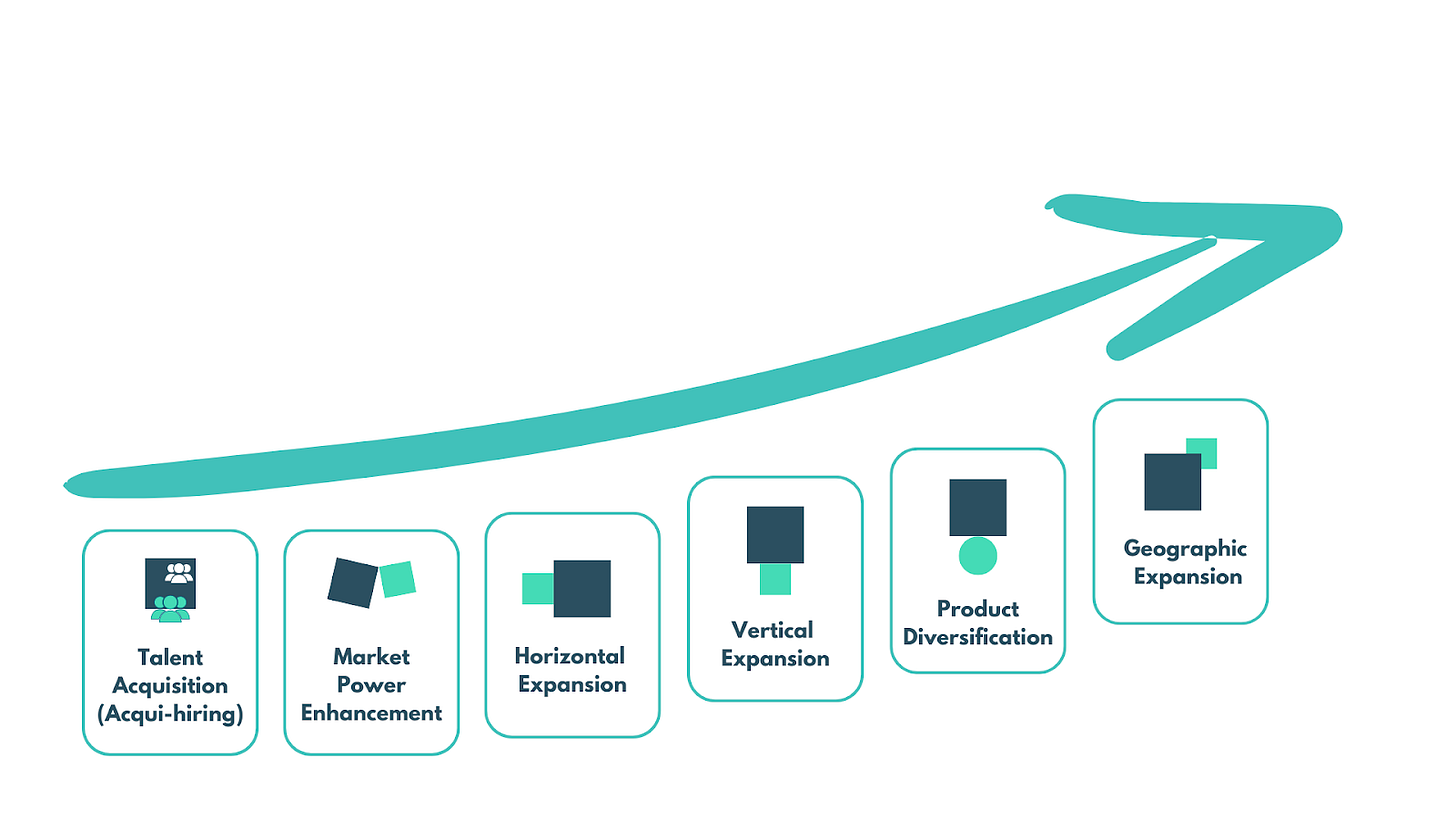 Talent Acquisition (Acqui-hiring)

Market Power Enhancement

Horizontal Expansion

Vertical Expansion

Product Diversification

Geographic Expansion